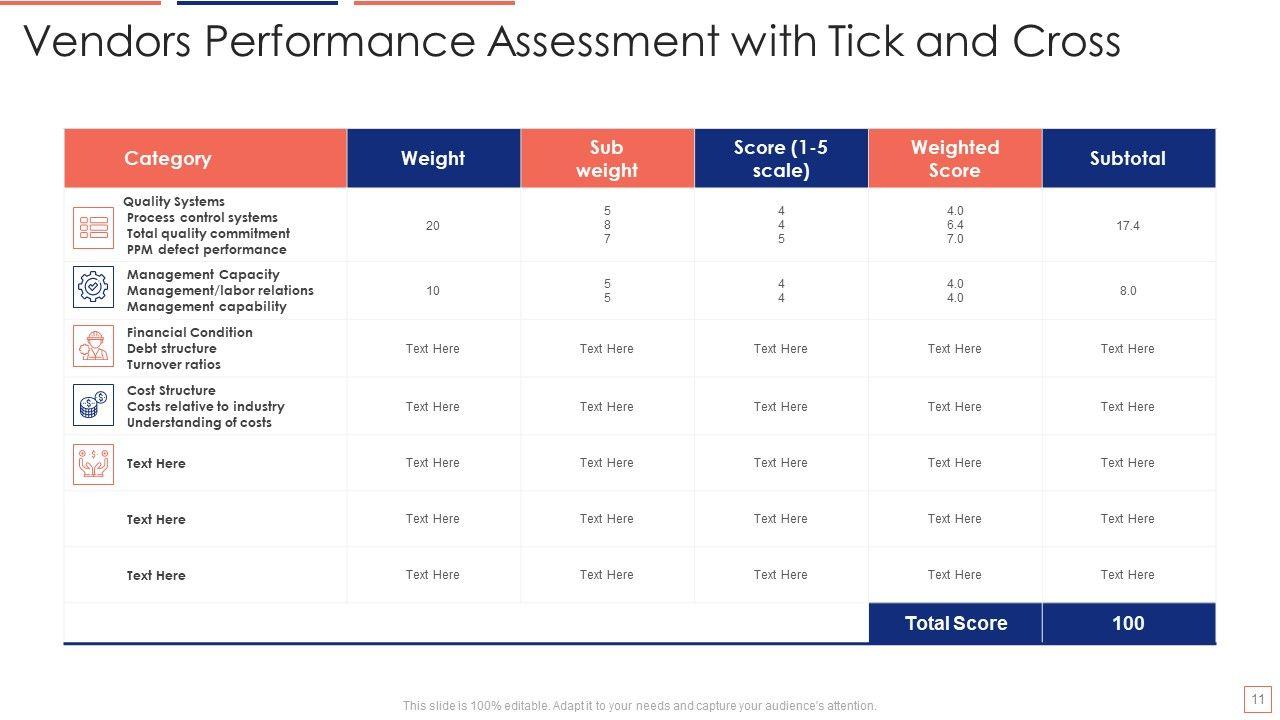 Vendors Performance Assessment with Tick and Cross

| Category | Weight | Sub weight | Score (1-5 scale) | Weighted Score | Subtotal |
|---|---|---|---|---|---|
| Quality Systems Process control systems Total quality commitment PPM defect performance | 20 | 5 8 7 | 4 4 5 | 4.0 6.4 7.0 | 17.4 |
| Management Capacity Management/labor relations Management capability | 10 | 5 5 | 4 4 | 4.0 4.0 | 8.0 |
| Financial Condition Debt structure Turnover ratios | Text Here | Text Here | Text Here | Text Here | Text Here |
| Cost Structure Costs relative to industry Understanding of costs | Text Here | Text Here | Text Here | Text Here | Text Here |
| Text Here | Text Here | Text Here | Text Here | Text Here | Text Here |
| Text Here | Text Here | Text Here | Text Here | Text Here | Text Here |
| Text Here | Text Here | Text Here | Text Here | Text Here | Text Here |
| | | | | Total Score | 100 |

This slide is 100% editable. Adapt it to your needs and capture your audience's attention.

11